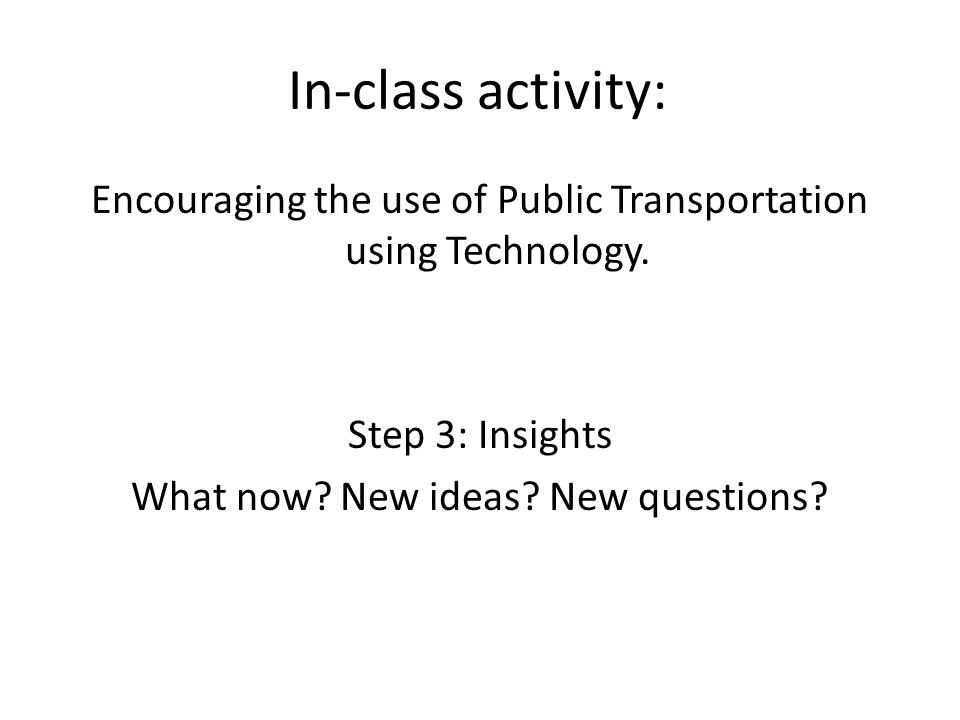 In-class activity:

Encouraging the use of Public Transportation using Technology.

Step 3: Insights

What now? New ideas? New questions?